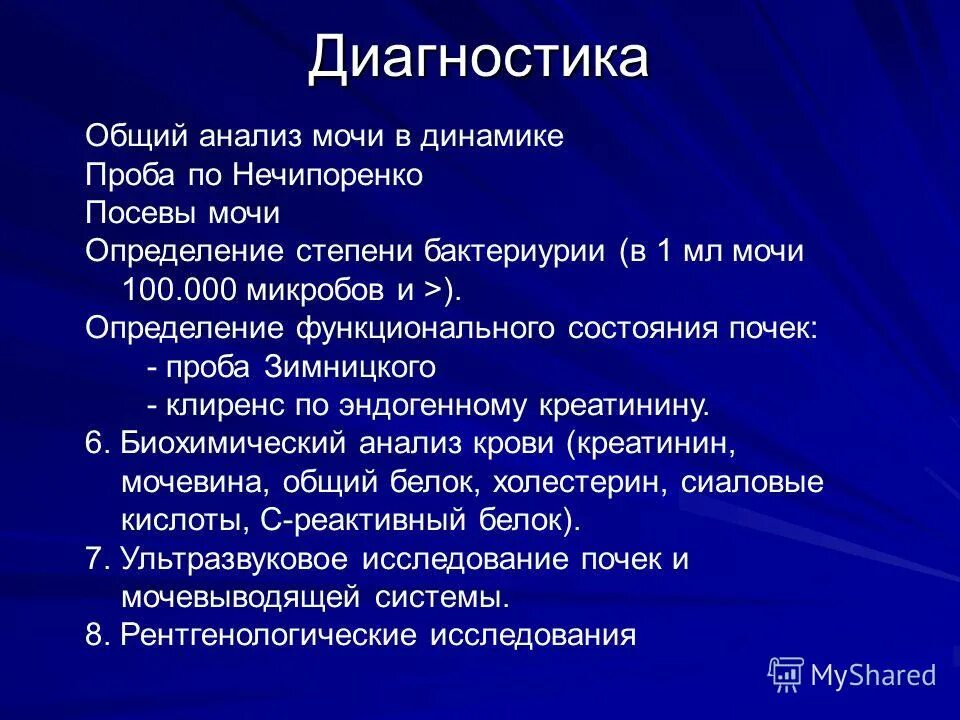 Диагностика

Общий анализ мочи в динамике

Проба по Нечипоренко

Посевы мочи

Определение степени бактериурии (в 1 мл мочи 100.000 микробов и >).

Определение функционального состояния почек:

- проба Зимницкого

- клиренс по эндогенному креатинину.

6. Биохимический анализ крови (креатинин, мочевина, общий белок, холестерин, сиаловые кислоты, С-реактивный белок).

7. Ультразвуковое исследование почек и мочевыводящей системы.

8. Рентгенологические исследования

MyShared